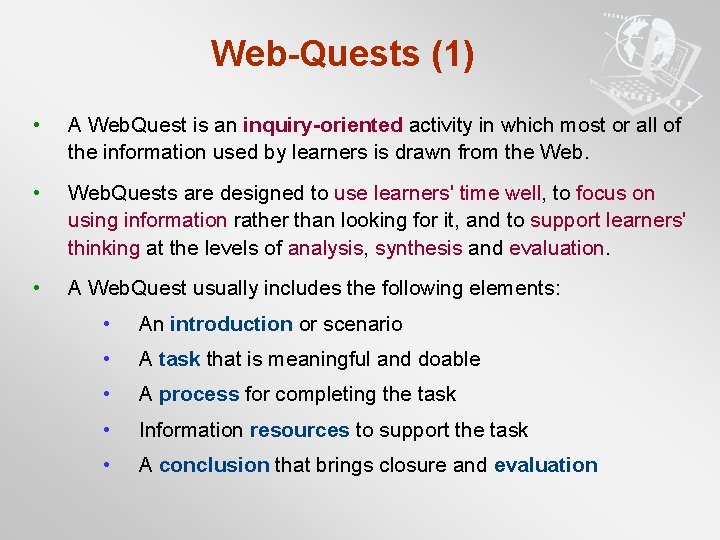 Web-Quests (1)

• A WebQuest is an inquiry-oriented activity in which most or all of the information used by learners is drawn from the Web.

• WebQuests are designed to use learners' time well, to focus on using information rather than looking for it, and to support learners' thinking at the levels of analysis, synthesis and evaluation.

• A WebQuest usually includes the following elements:

• An introduction or scenario

• A task that is meaningful and doable

• A process for completing the task

• Information resources to support the task

• A conclusion that brings closure and evaluation